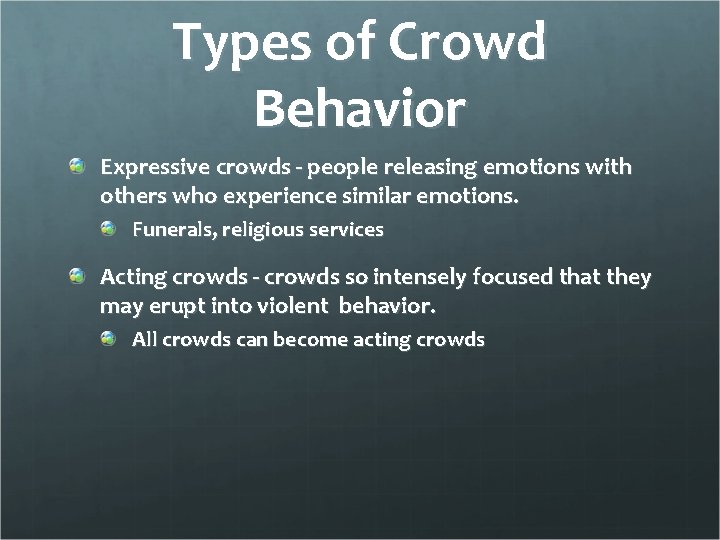 Types of Crowd Behavior

• Expressive crowds - people releasing emotions with others who experience similar emotions.
• Funerals, religious services

• Acting crowds - crowds so intensely focused that they may erupt into violent behavior.
• All crowds can become acting crowds